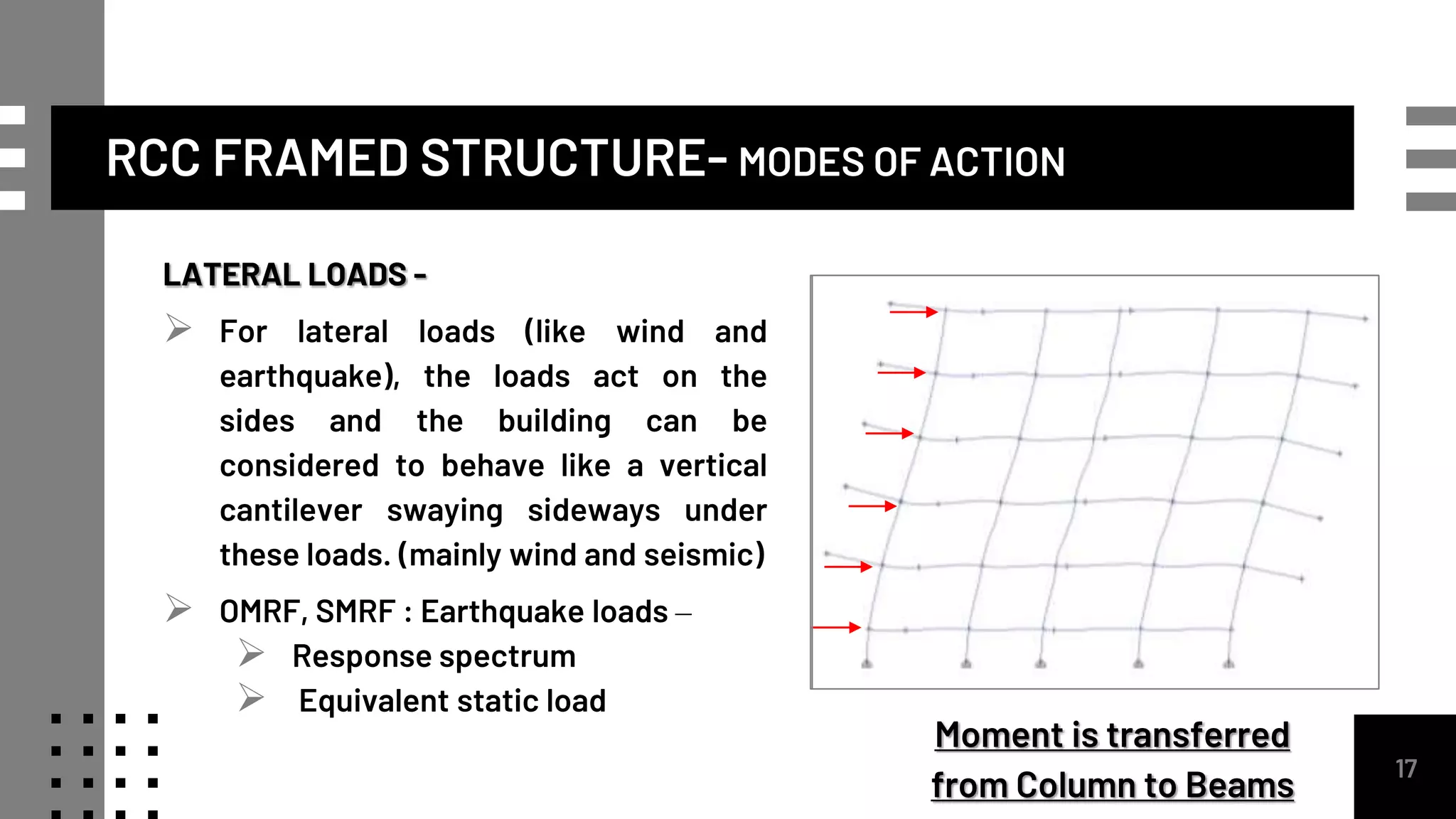 RCC FRAMED STRUCTURE- MODES OF ACTION

LATERAL LOADS -

➢ For lateral loads (like wind and earthquake), the loads act on the sides and the building can be considered to behave like a vertical cantilever swaying sideways under these loads. (mainly wind and seismic)

➢ OMRF, SMRF : Earthquake loads –

➢ Response spectrum

➢ Equivalent static load

Moment is transferred from Column to Beams

17